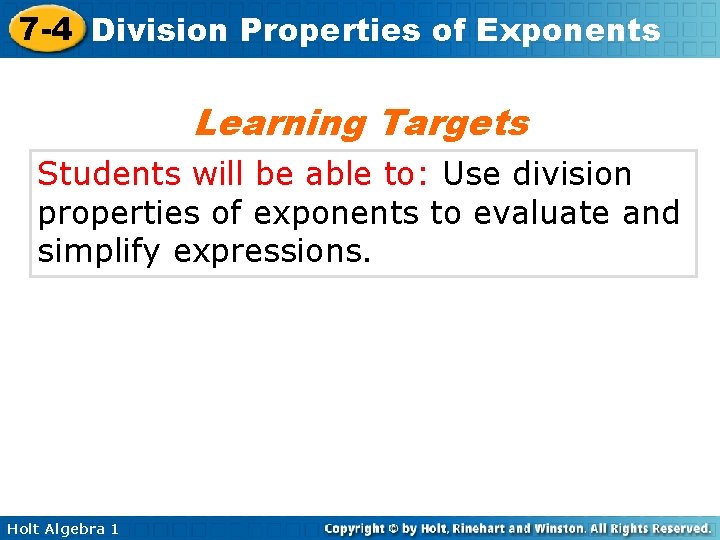 7-4 Division Properties of Exponents

Learning Targets

Students will be able to: Use division properties of exponents to evaluate and simplify expressions.

Holt Algebra 1

Copyright © by Holt, Rinehart and Winston. All Rights Reserved.